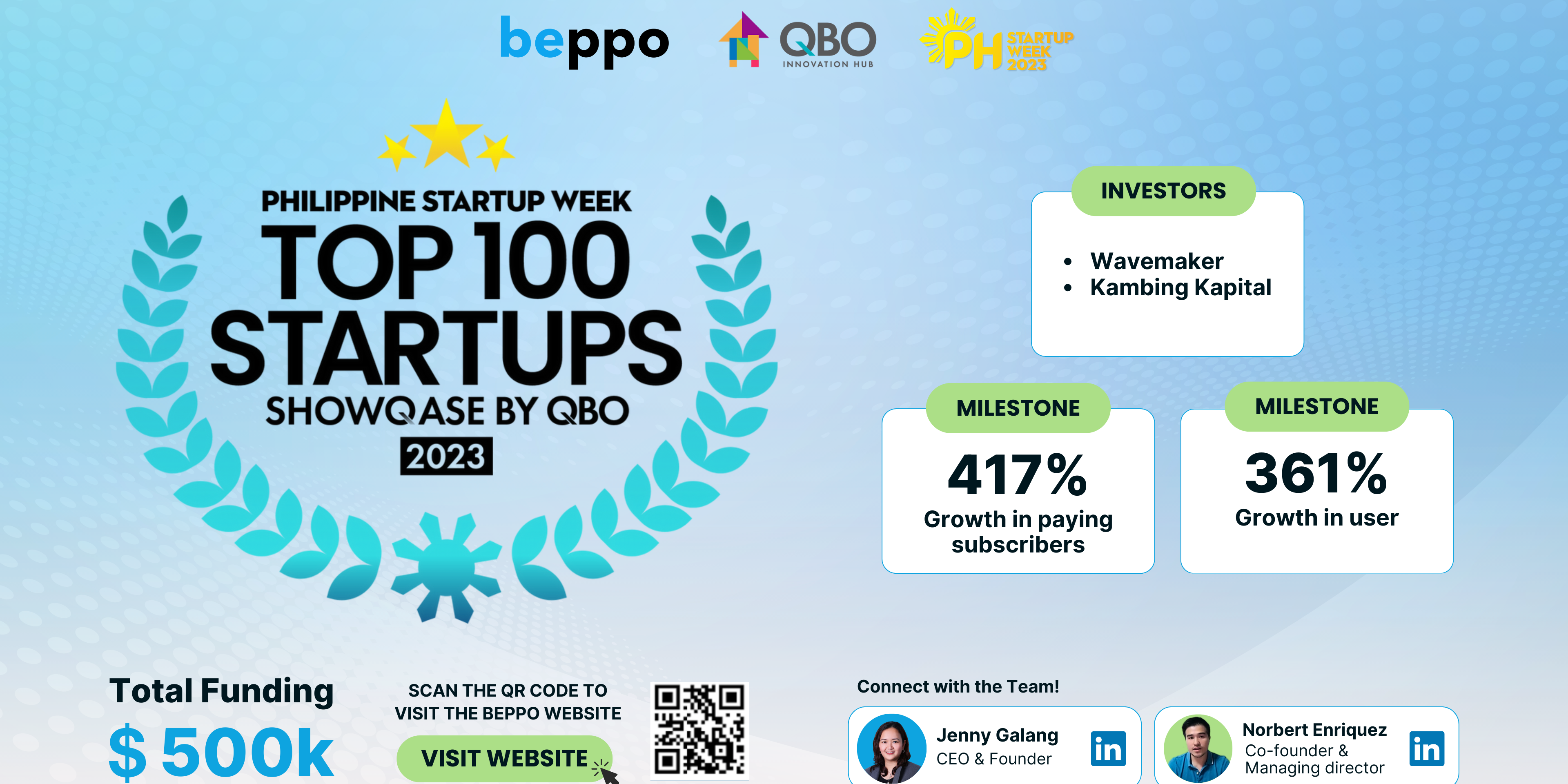 beppo

QBO
INNOVATION HUB

PH STARTUP WEEK 2023

PHILIPPINE STARTUP WEEK
TOP 100 STARTUPS
SHOWQASE BY QBO
2023

INVESTORS
• Wavemaker
• Kambing Kapital

MILESTONE
417%
Growth in paying subscribers

MILESTONE
361%
Growth in user

Total Funding
$ 500k

SCAN THE QR CODE TO VISIT THE BEPPO WEBSITE
VISIT WEBSITE

Connect with the Team!

Jenny Galang
CEO & Founder
in

Norbert Enriquez
Co-founder & Managing director
in